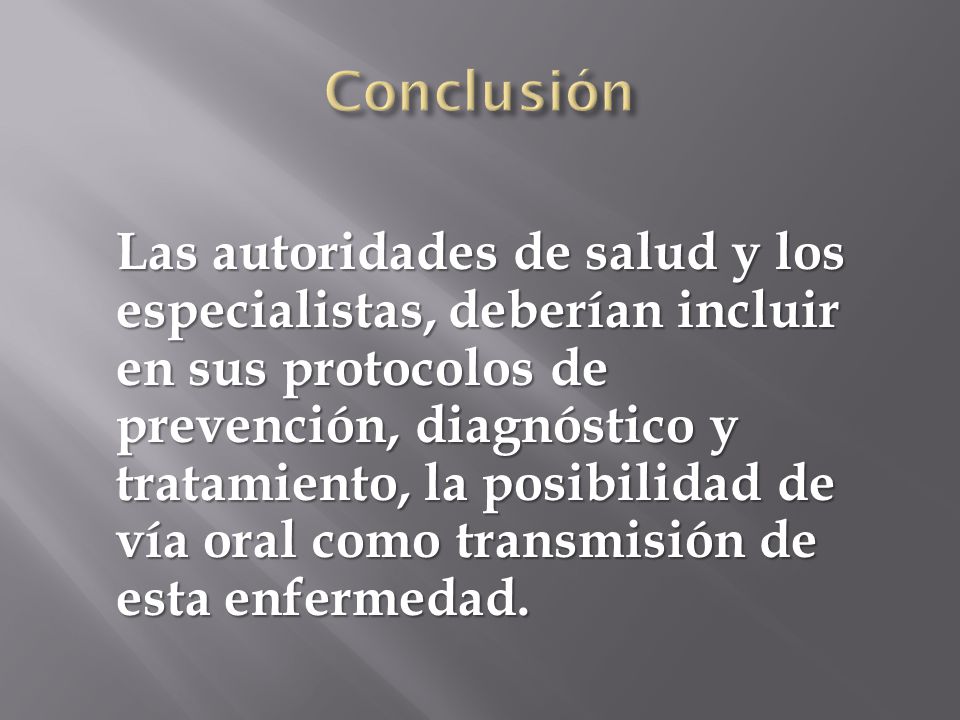 Conclusión

Las autoridades de salud y los especialistas, deberían incluir en sus protocolos de prevención, diagnóstico y tratamiento, la posibilidad de vía oral como transmisión de esta enfermedad.